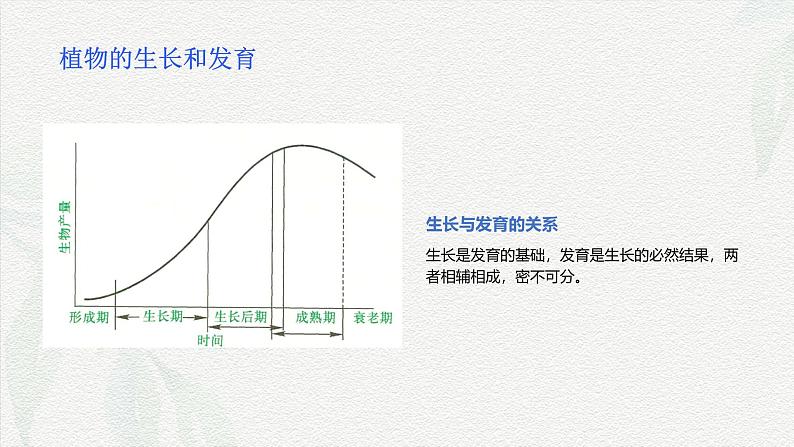 植物的生长和发育

生物产量

形成期 生长期 生长后期 成熟期 衰老期

时间

生长与发育的关系

生长是发育的基础，发育是生长的必然结果，两者相辅相成，密不可分。